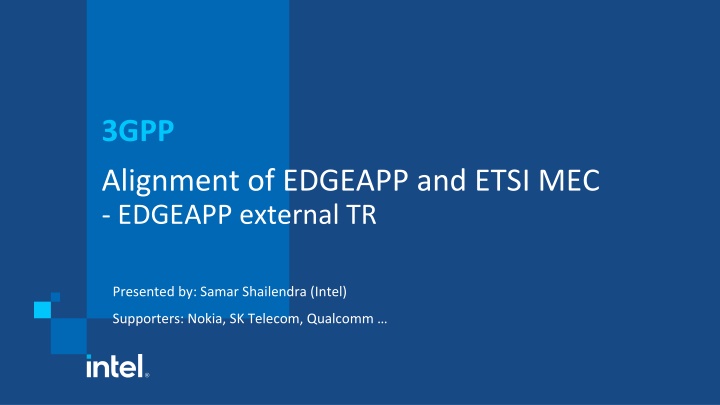 3GPP

Alignment of EDGEAPP and ETSI MEC
- EDGEAPP external TR

Presented by: Samar Shailendra (Intel)

Supporters: Nokia, SK Telecom, Qualcomm …

intel.